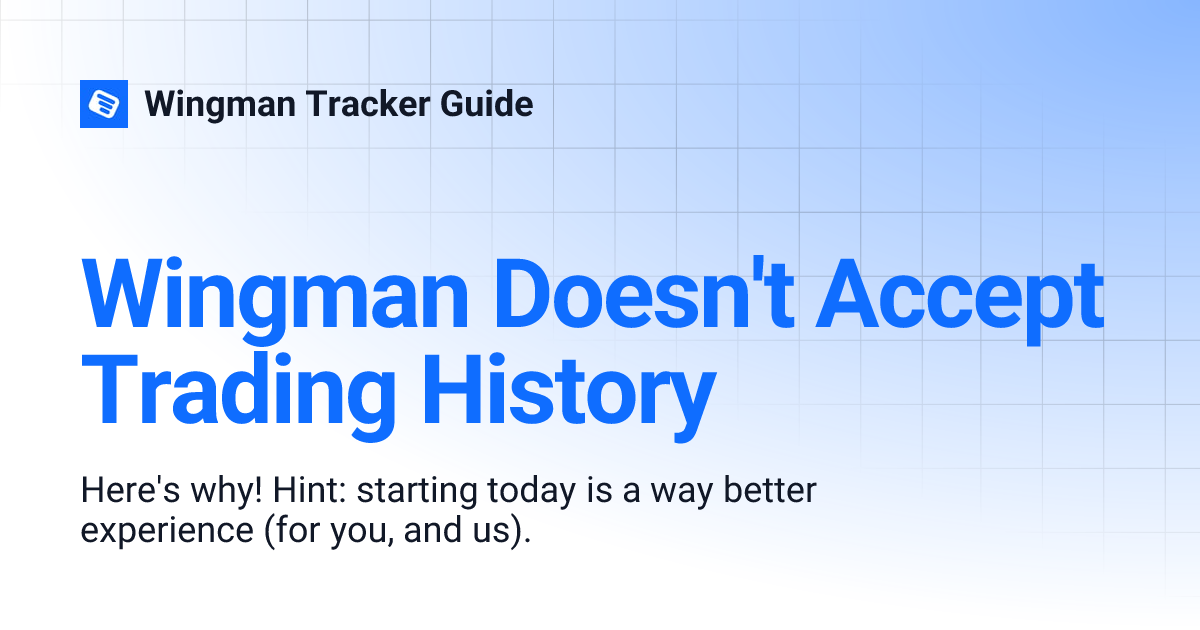 Wingman Tracker Guide

Wingman Doesn't Accept Trading History

Here's why! Hint: starting today is a way better experience (for you, and us).